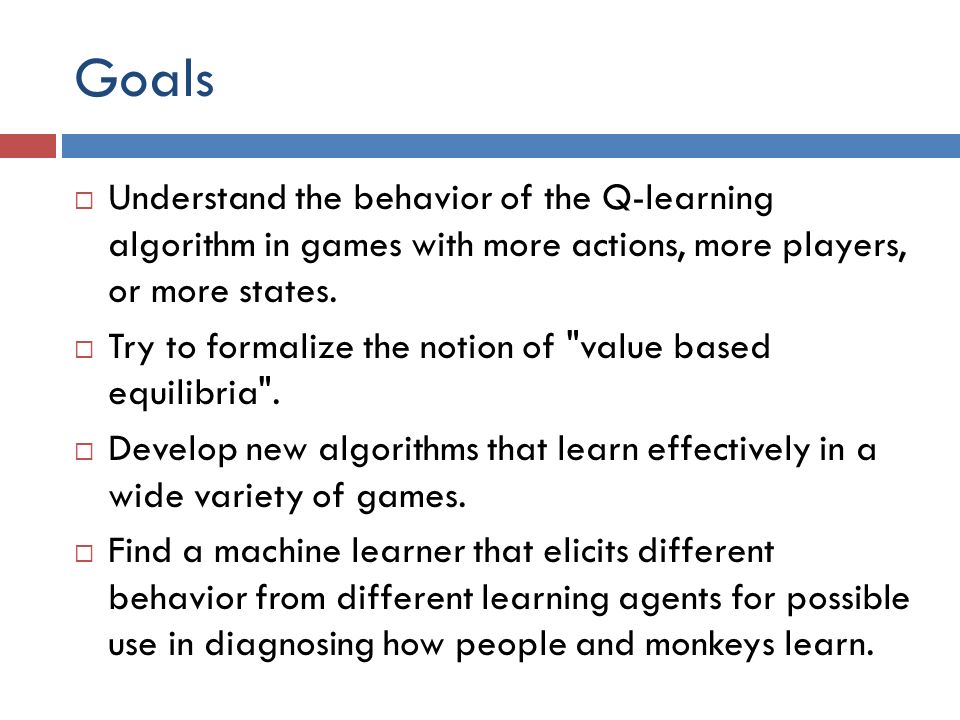 Goals

□ Understand the behavior of the Q-learning algorithm in games with more actions, more players, or more states.

□ Try to formalize the notion of "value based equilibria".

□ Develop new algorithms that learn effectively in a wide variety of games.

□ Find a machine learner that elicits different behavior from different learning agents for possible use in diagnosing how people and monkeys learn.